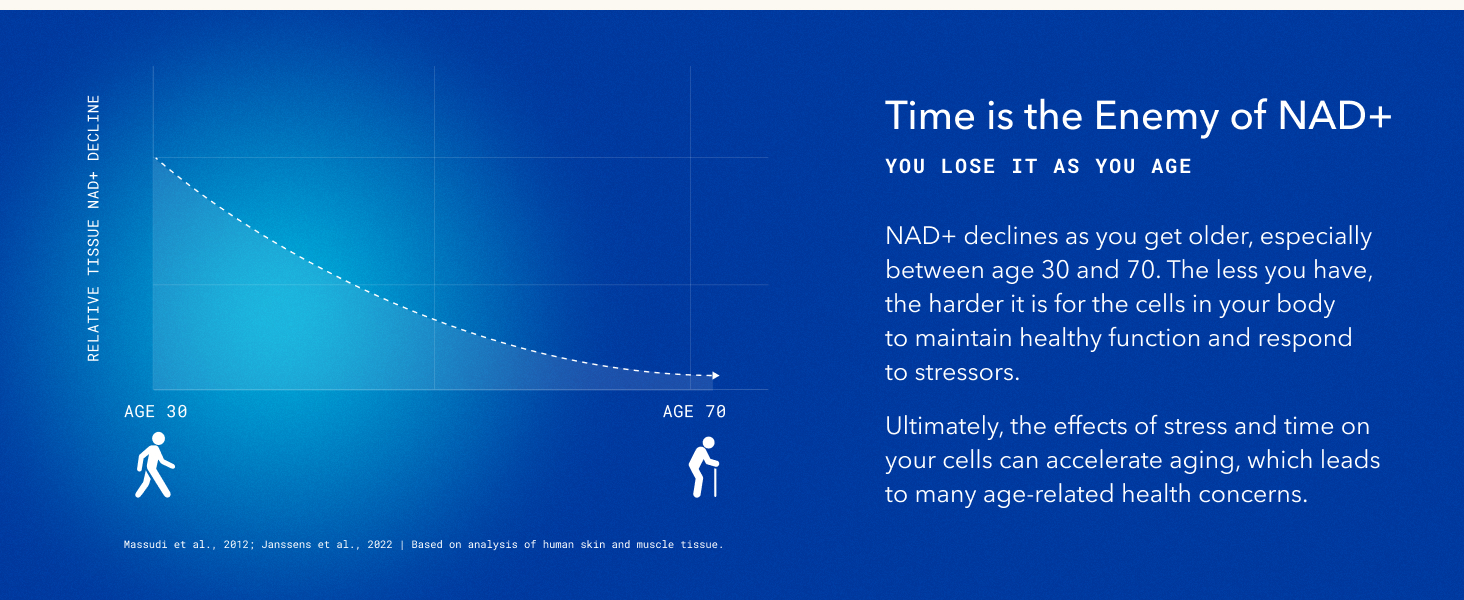 RELATIVE TISSUE NAD+ DECLINE

AGE 30

AGE 70

Massudi et al., 2012; Janssens et al., 2022 | Based on analysis of human skin and muscle tissue.

Time is the Enemy of NAD+

YOU LOSE IT AS YOU AGE

NAD+ declines as you get older, especially between age 30 and 70. The less you have, the harder it is for the cells in your body to maintain healthy function and respond to stressors.

Ultimately, the effects of stress and time on your cells can accelerate aging, which leads to many age-related health concerns.